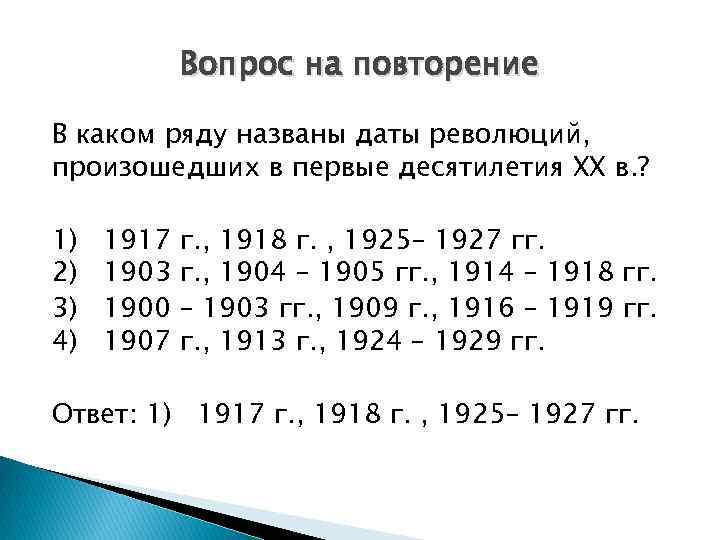 Вопрос на повторение

В каком ряду названы даты революций, произошедших в первые десятилетия XX в.?

1) 1917 г., 1918 г. , 1925– 1927 гг.
2) 1903 г., 1904 – 1905 гг., 1914 – 1918 гг.
3) 1900 – 1903 гг., 1909 г., 1916 – 1919 гг.
4) 1907 г., 1913 г., 1924 – 1929 гг.

Ответ: 1) 1917 г., 1918 г. , 1925– 1927 гг.